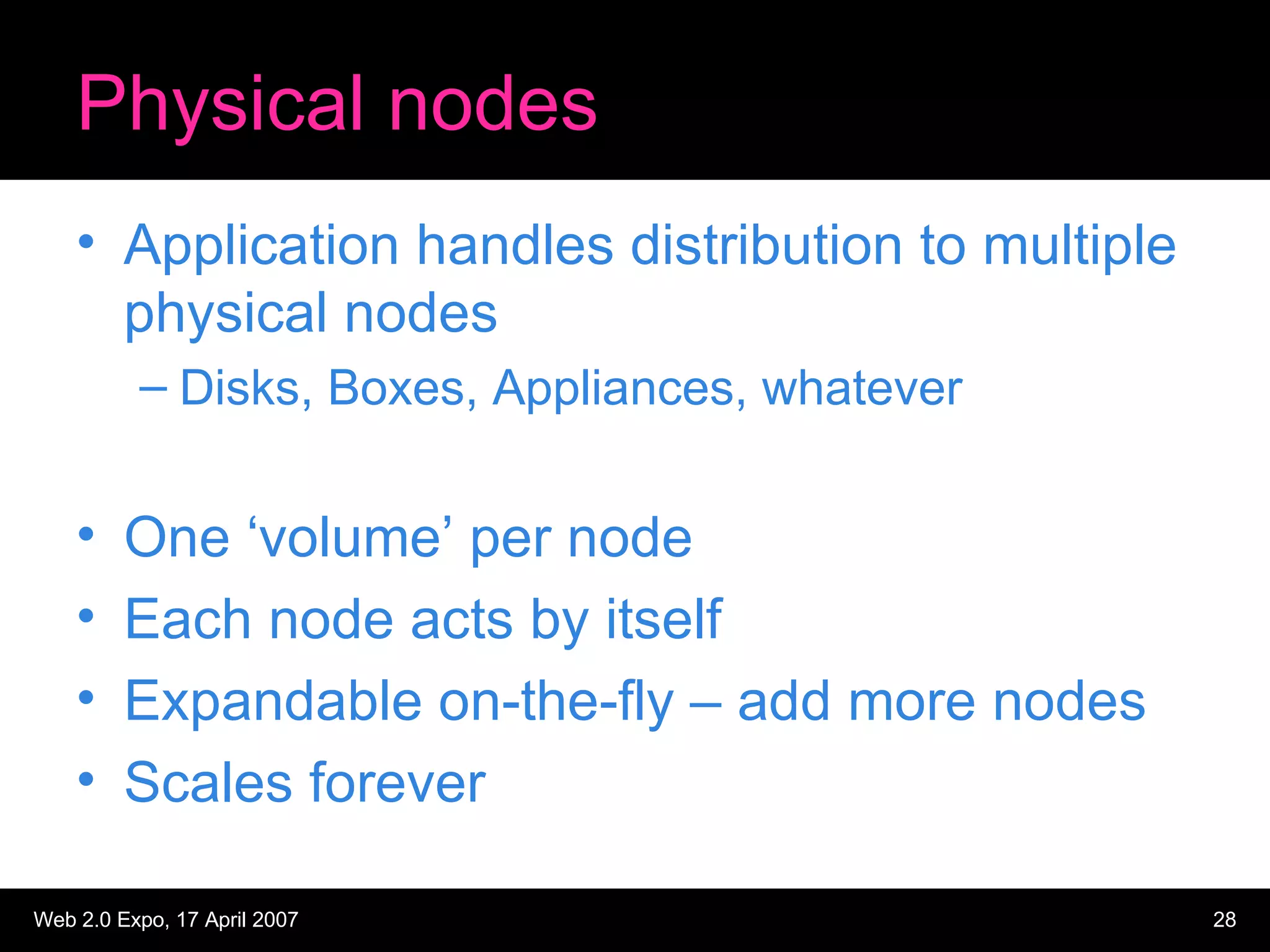 Physical nodes

• Application handles distribution to multiple physical nodes
– Disks, Boxes, Appliances, whatever

• One ‘volume’ per node
• Each node acts by itself
• Expandable on-the-fly – add more nodes
• Scales forever

Web 2.0 Expo, 17 April 2007

28